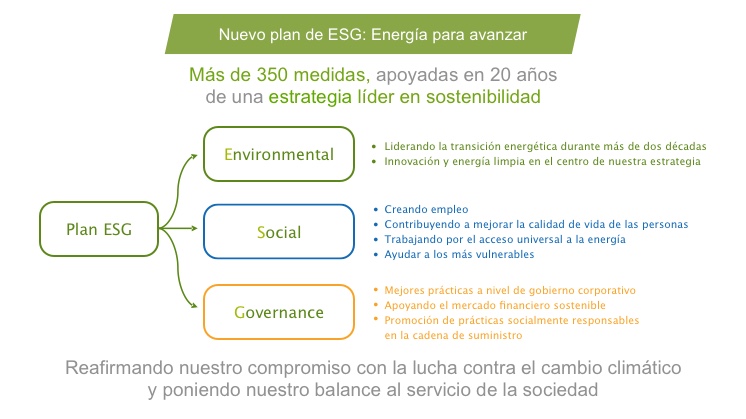 Nuevo plan de ESG: Energía para avanzar

Más de 350 medidas, apoyadas en 20 años de una estrategia líder en sostenibilidad

Plan ESG

Environmental

- Liderando la transición energética durante más de dos décadas
- Innovación y energía limpia en el centro de nuestra estrategia

Social

- Creando empleo
- Contribuyendo a mejorar la calidad de vida de las personas
- Trabajando por el acceso universal a la energía
- Ayudar a los más vulnerables

Governance

- Mejores prácticas a nivel de gobierno corporativo
- Apoyando el mercado financiero sostenible
- Promoción de prácticas socialmente responsables en la cadena de suministro

Reafirmando nuestro compromiso con la lucha contra el cambio climático y poniendo nuestro balance al servicio de la sociedad